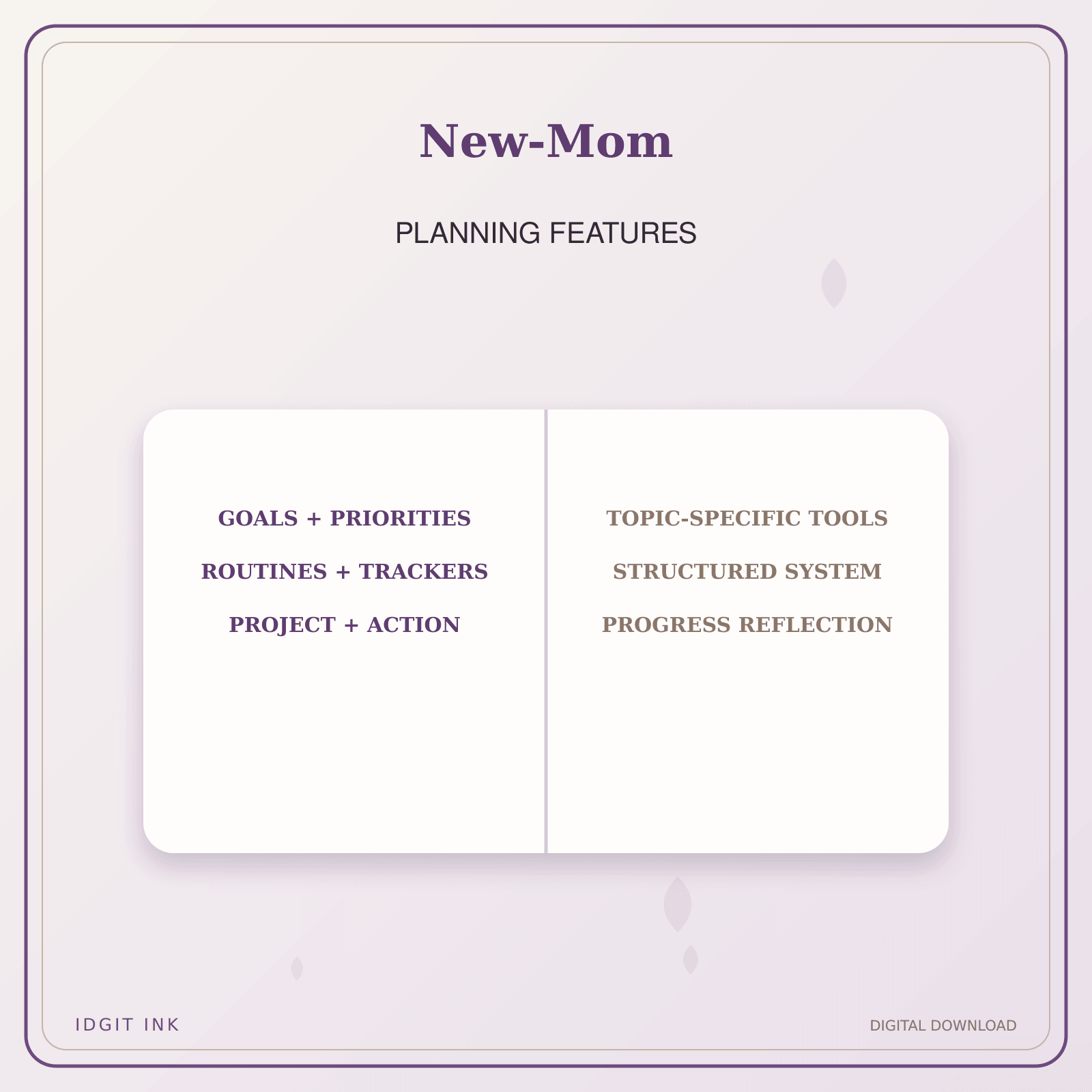 New-Mom

PLANNING FEATURES

GOALS + PRIORITIES

ROUTINES + TRACKERS

PROJECT + ACTION

TOPIC-SPECIFIC TOOLS

STRUCTURED SYSTEM

PROGRESS REFLECTION

IDGIT INK

DIGITAL DOWNLOAD